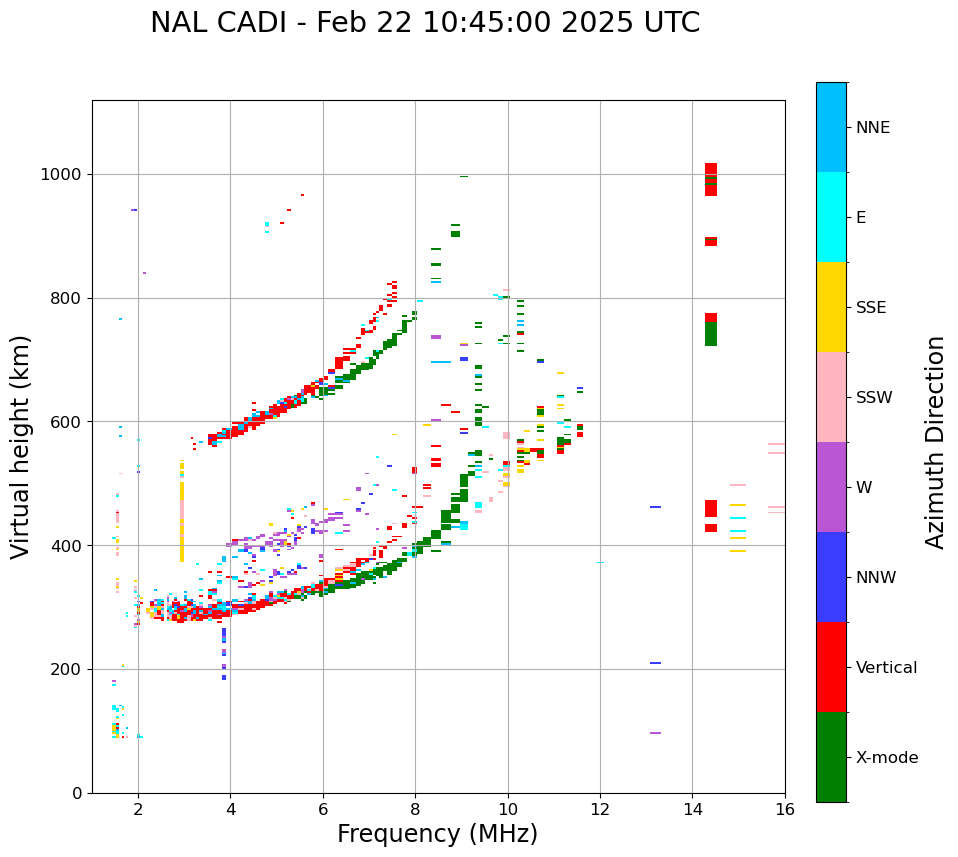 NAL CADI - Feb 22 10:45:00 2025 UTC

Virtual height (km)

1000
800
600
400
200
0

2
4
6
8
10
12
14
16

Frequency (MHz)

NNE
E
SSE
SSW
W
NNW
Vertical
X-mode

Azimuth Direction